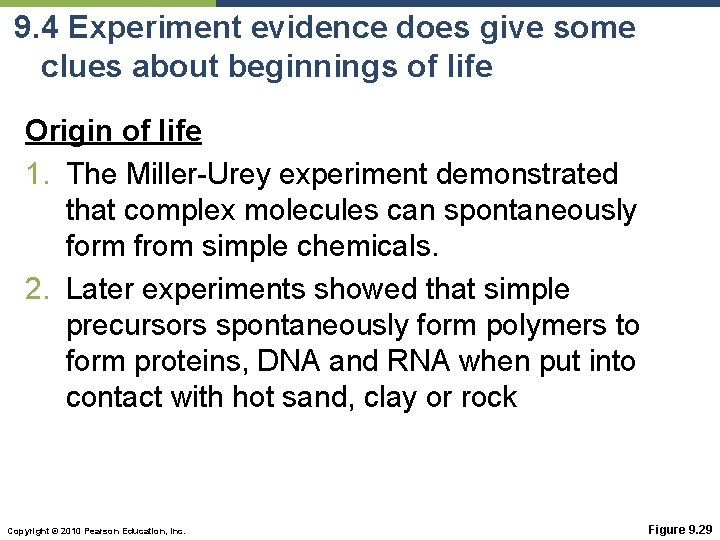 9.4 Experiment evidence does give some clues about beginnings of life

Origin of life

1. The Miller-Urey experiment demonstrated that complex molecules can spontaneously form from simple chemicals.

2. Later experiments showed that simple precursors spontaneously form polymers to form proteins, DNA and RNA when put into contact with hot sand, clay or rock

Copyright © 2010 Pearson Education, Inc.

Figure 9.29